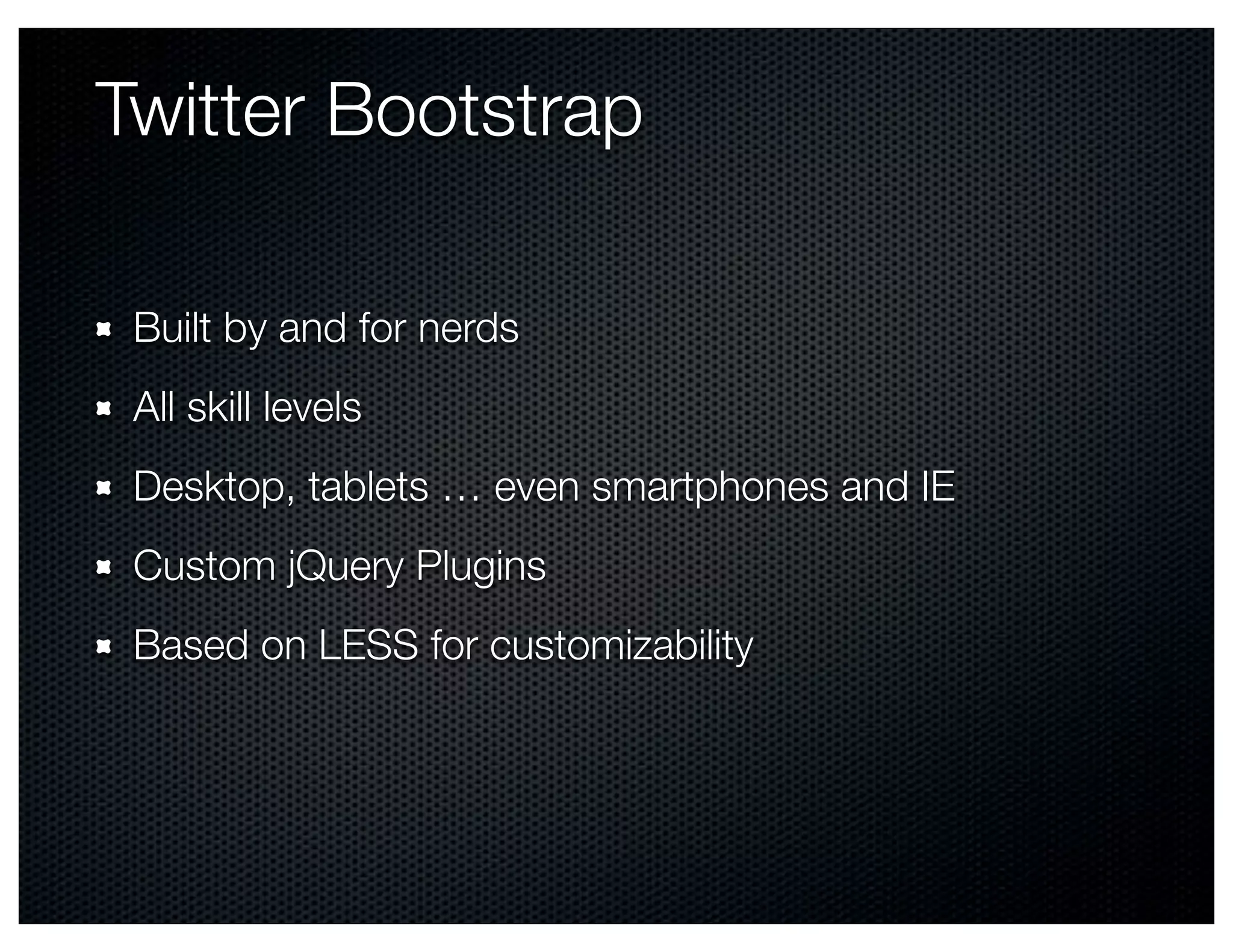 Twitter Bootstrap

- Built by and for nerds
- All skill levels
- Desktop, tablets … even smartphones and IE
- Custom jQuery Plugins
- Based on LESS for customizability